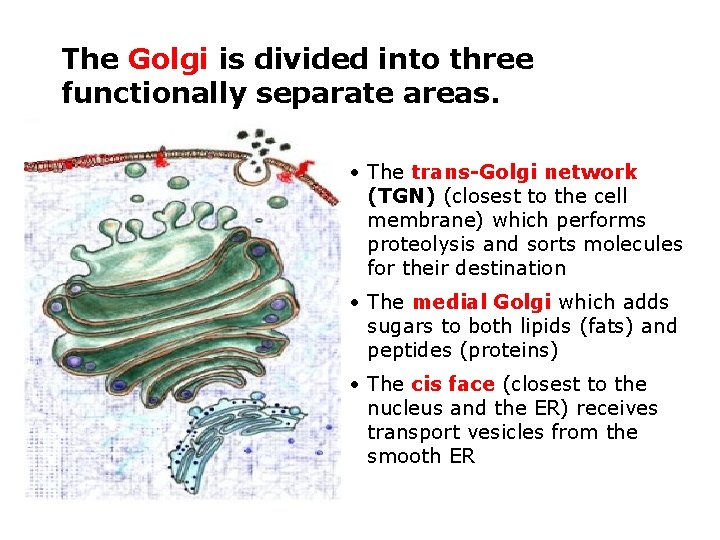 The Golgi is divided into three functionally separate areas.

• The trans-Golgi network (TGN) (closest to the cell membrane) which performs proteolysis and sorts molecules for their destination

• The medial Golgi which adds sugars to both lipids (fats) and peptides (proteins)

• The cis face (closest to the nucleus and the ER) receives transport vesicles from the smooth ER